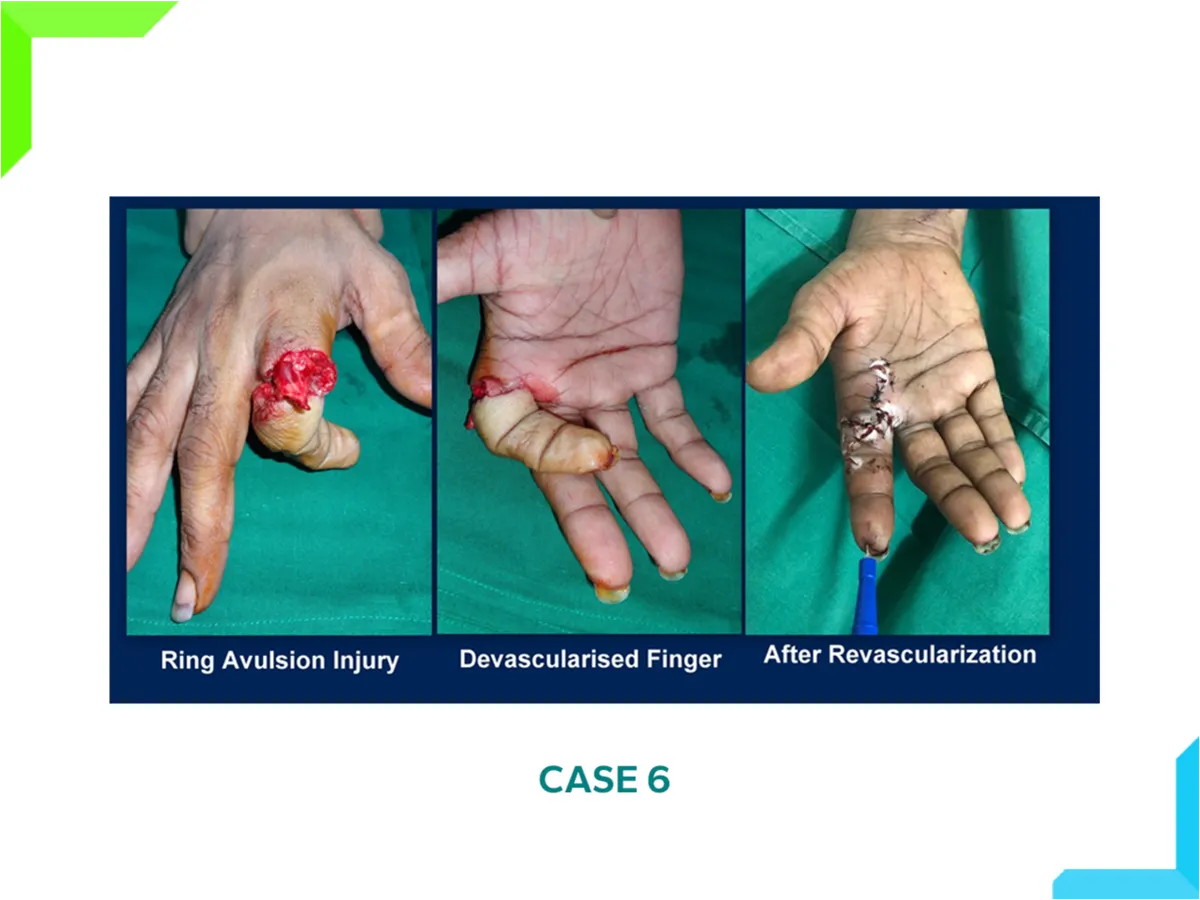 Ring Avulsion Injury

Devascularised Finger

After Revascularization

CASE 6